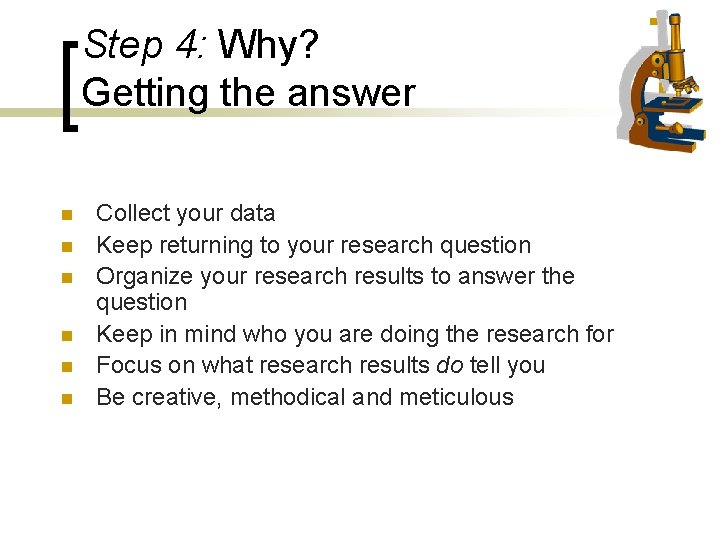 Step 4: Why?
Getting the answer

- Collect your data
- Keep returning to your research question
- Organize your research results to answer the question
- Keep in mind who you are doing the research for
- Focus on what research results do tell you
- Be creative, methodical and meticulous